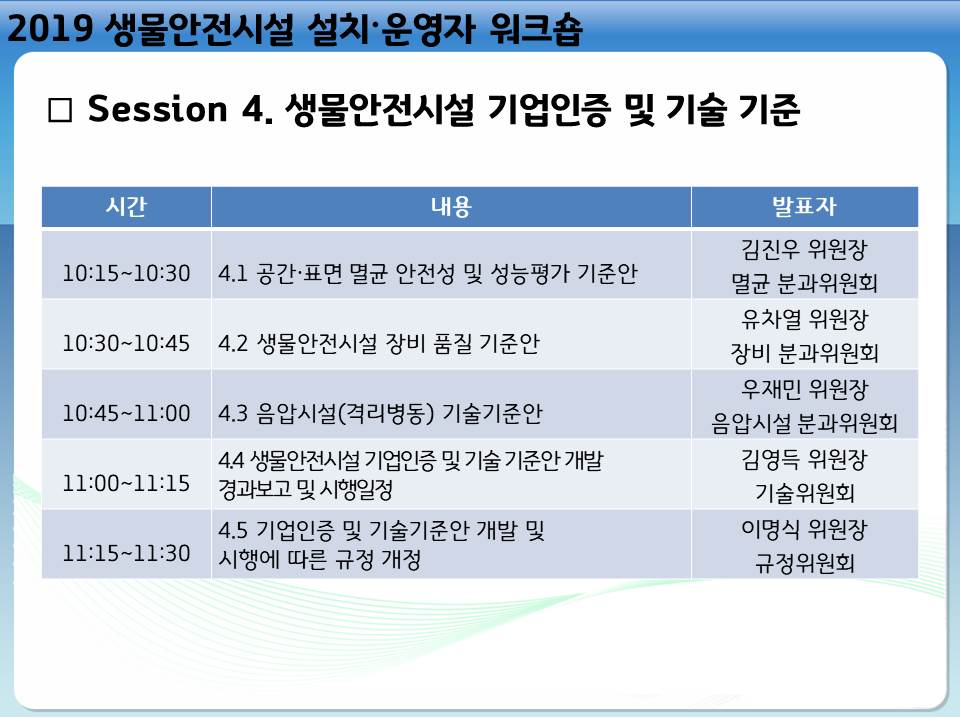 2019 생물안전시설 설치·운영자 워크숍

□ Session 4. 생물안전시설 기업인증 및 기술 기준

| 시간 | 내용 | 발표자 |
|---|---|---|
| 10:15~10:30 | 4.1 공간·표면 멸균 안전성 및 성능평가 기준안 | 김진우 위원장 멸균 분과위원회 |
| 10:30~10:45 | 4.2 생물안전시설 장비 품질 기준안 | 유차열 위원장 장비 분과위원회 |
| 10:45~11:00 | 4.3 음압시설(격리병동) 기술기준안 | 우재민 위원장 음압시설 분과위원회 |
| 11:00~11:15 | 4.4 생물안전시설 기업인증 및 기술 기준안 개발 경과보고 및 시행일정 | 김영득 위원장 기술위원회 |
| 11:15~11:30 | 4.5 기업인증 및 기술기준안 개발 및 시행에 따른 규정 개정 | 이명식 위원장 규정위원회 |